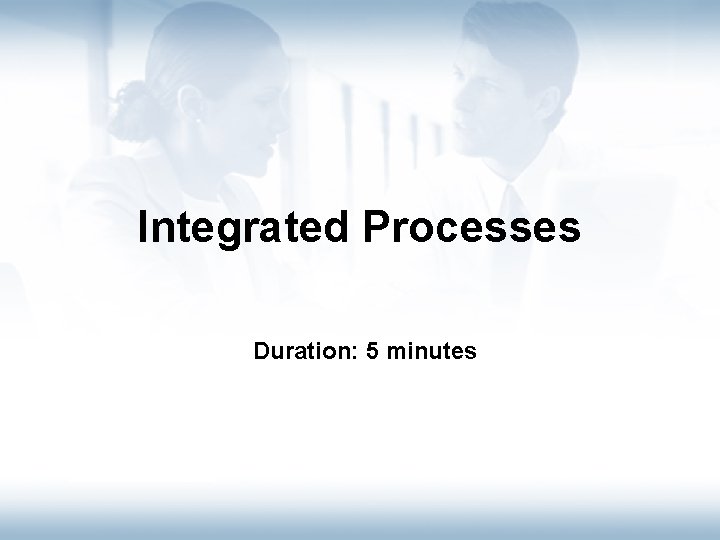 Integrated Processes

Duration: 5 minutes